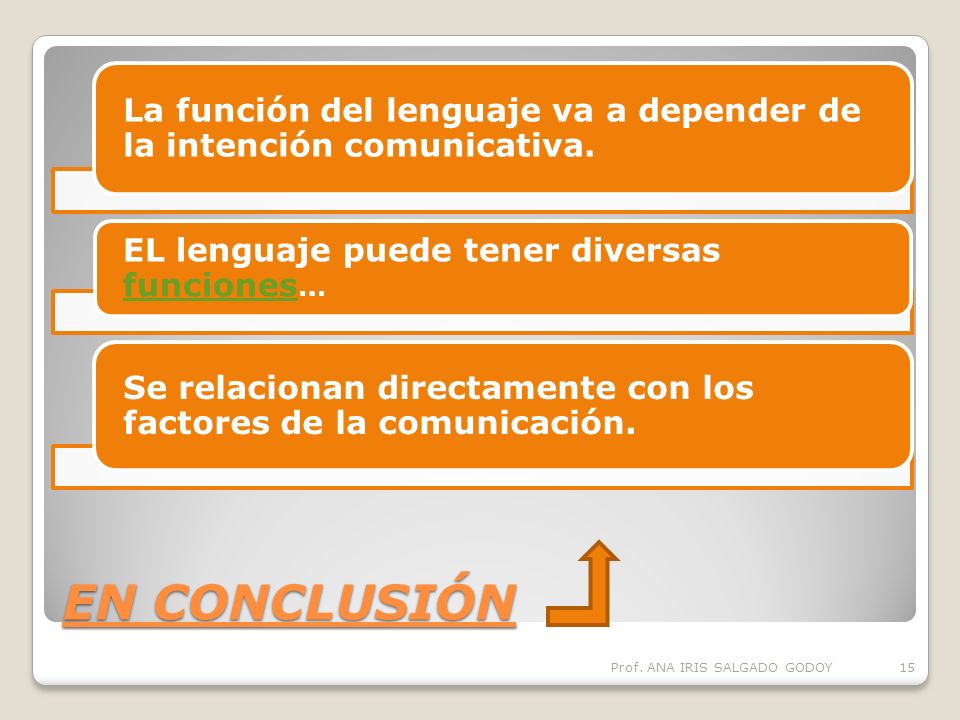 La función del lenguaje va a depender de la intención comunicativa.

EL lenguaje puede tener diversas funciones…

Se relacionan directamente con los factores de la comunicación.

EN CONCLUSIÓN

Prof. ANA IRIS SALGADO GODOY 15